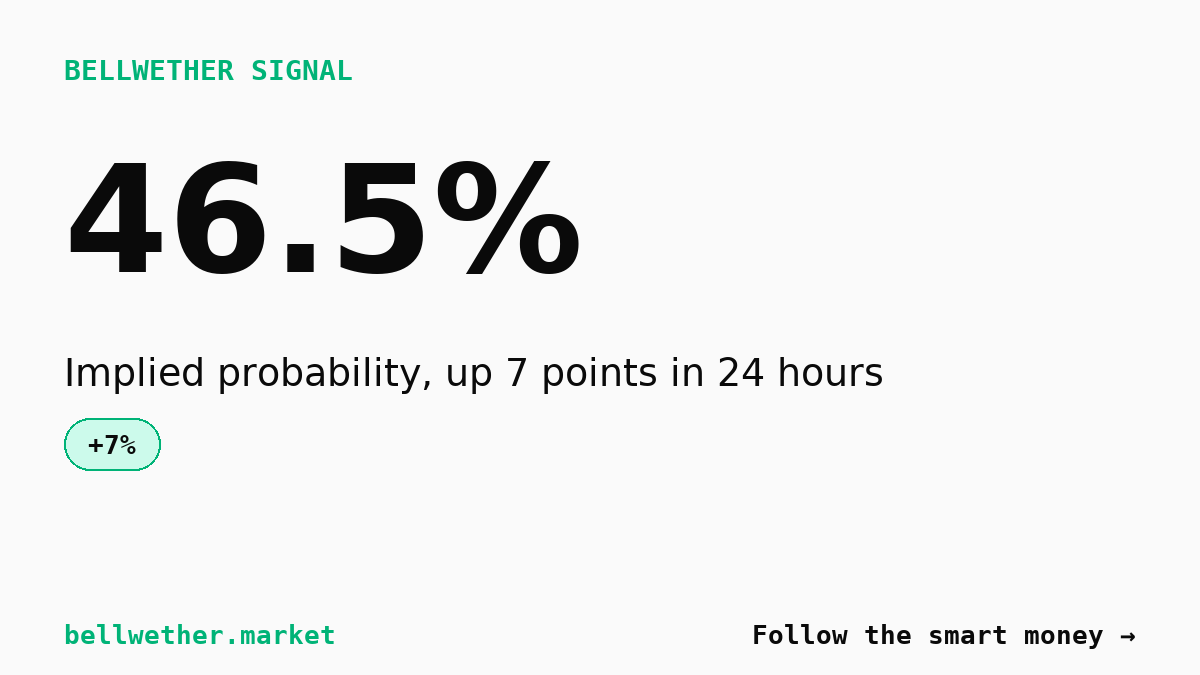 BELLWETHER SIGNAL

46.5%

Implied probability, up 7 points in 24 hours

+7%

bellwether.market

Follow the smart money →